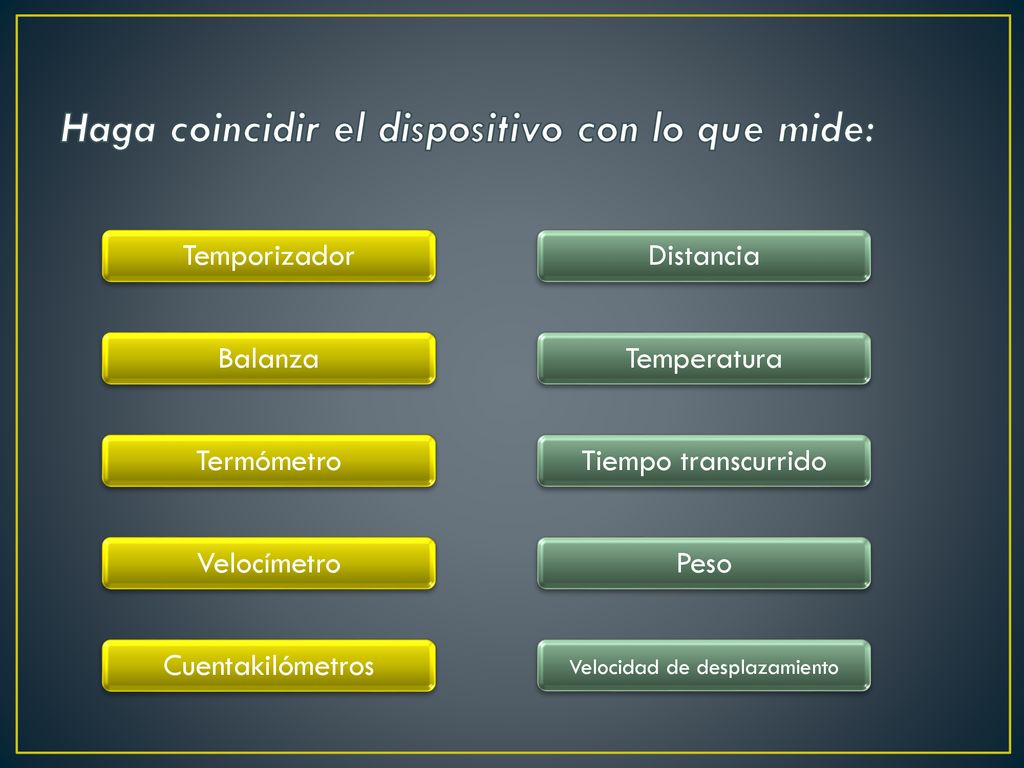 Haga coincidir el dispositivo con lo que mide:

Temporizador

Balanza

Termómetro

Velocímetro

Cuentakilómetros

Distancia

Temperatura

Tiempo transcurrido

Peso

Velocidad de desplazamiento